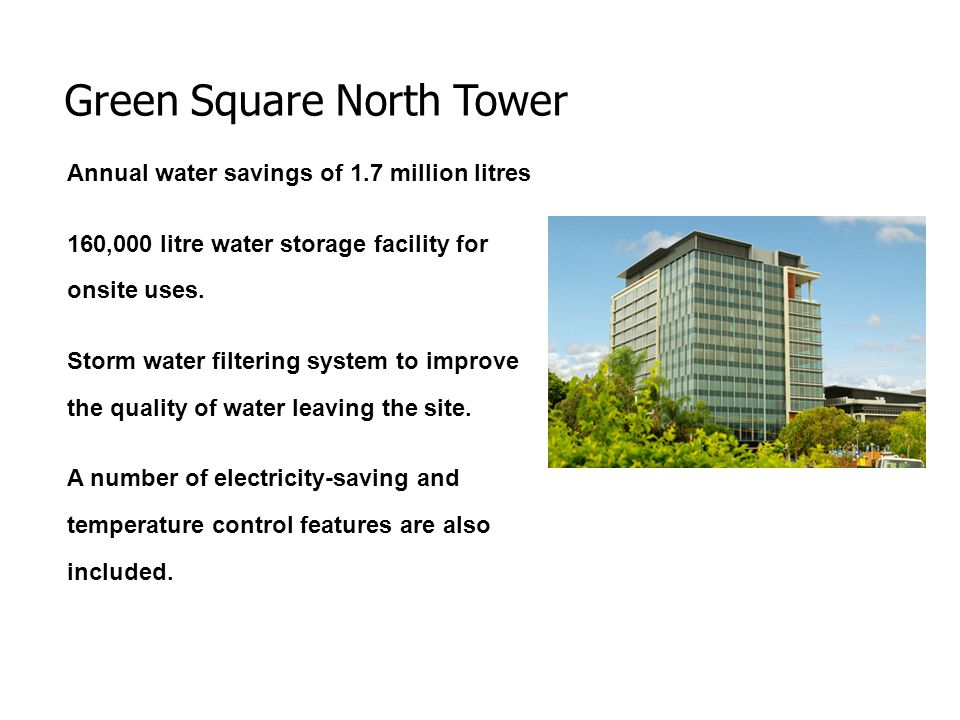 Green Square North Tower

Annual water savings of 1.7 million litres

160,000 litre water storage facility for onsite uses.

Storm water filtering system to improve the quality of water leaving the site.

A number of electricity-saving and temperature control features are also included.